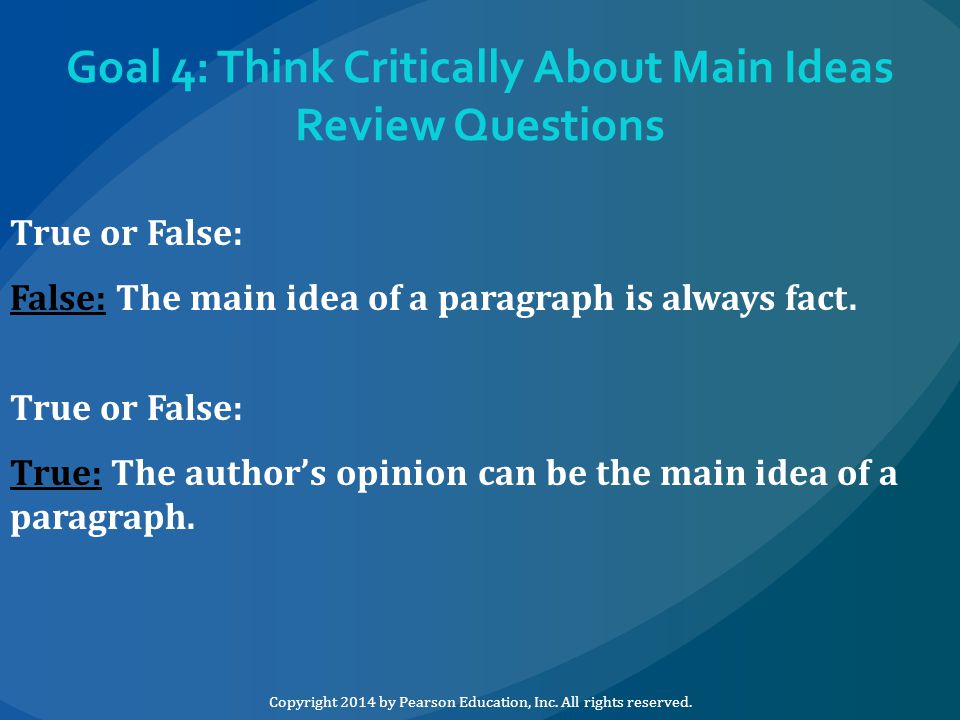 Goal 4: Think Critically About Main Ideas
Review Questions

True or False:

False: The main idea of a paragraph is always fact.

True or False:

True: The author's opinion can be the main idea of a paragraph.

Copyright 2014 by Pearson Education, Inc. All rights reserved.